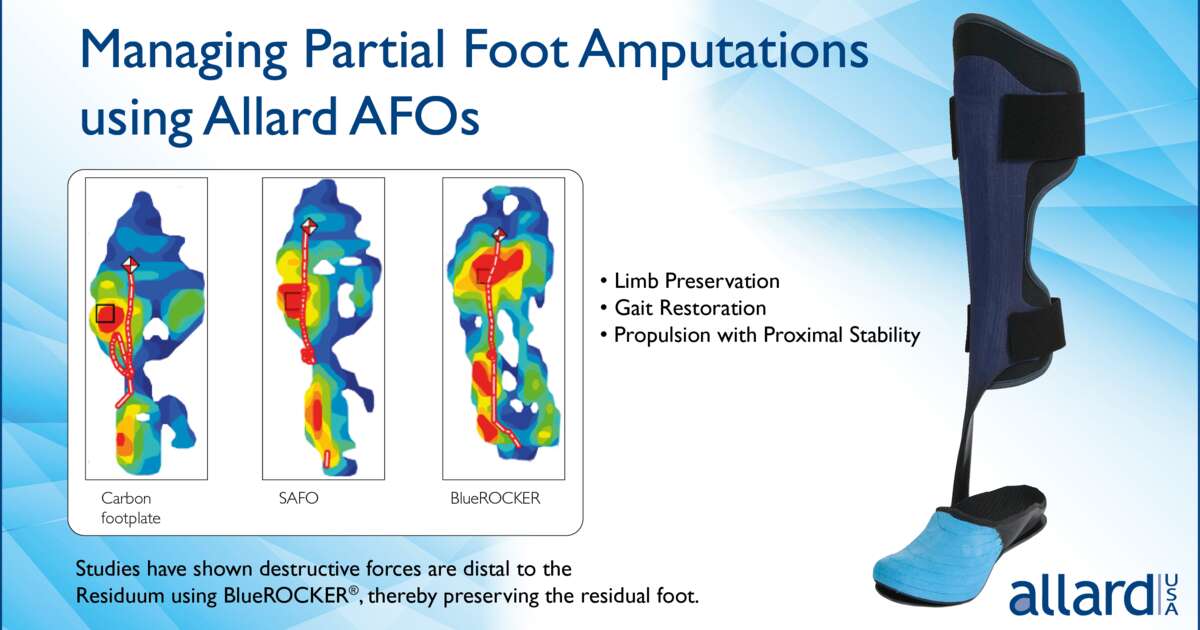 Managing Partial Foot Amputations using Allard AFOs

Carbon footplate

SAFO

BlueROCKER

• Limb Preservation
• Gait Restoration
• Propulsion with Proximal Stability

Studies have shown destructive forces are distal to the Residuum using BlueROCKER®, thereby preserving the residual foot.

allard USA